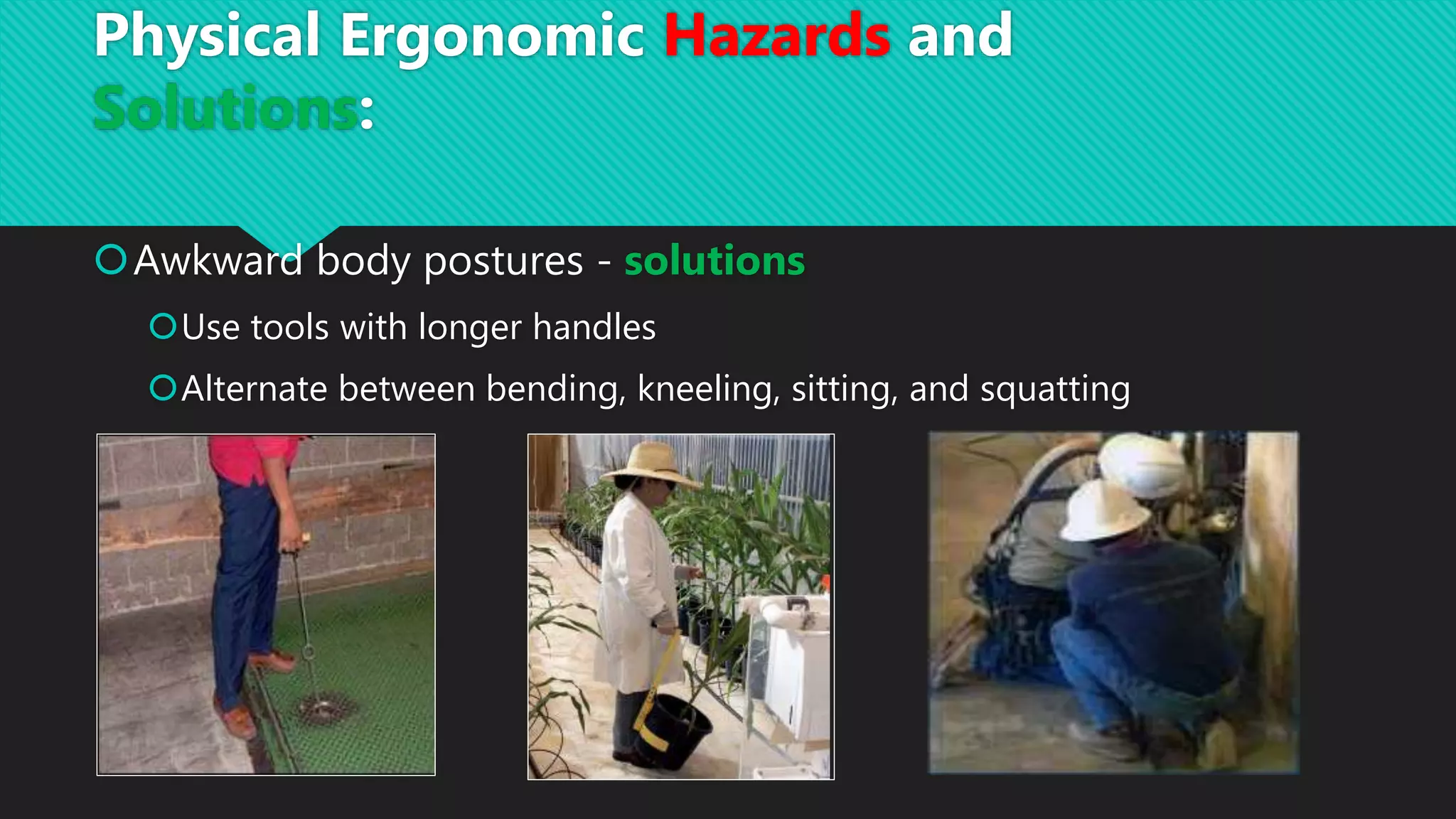 Physical Ergonomic Hazards and Solutions:

Awkward body postures - solutions

Use tools with longer handles

Alternate between bending, kneeling, sitting, and squatting